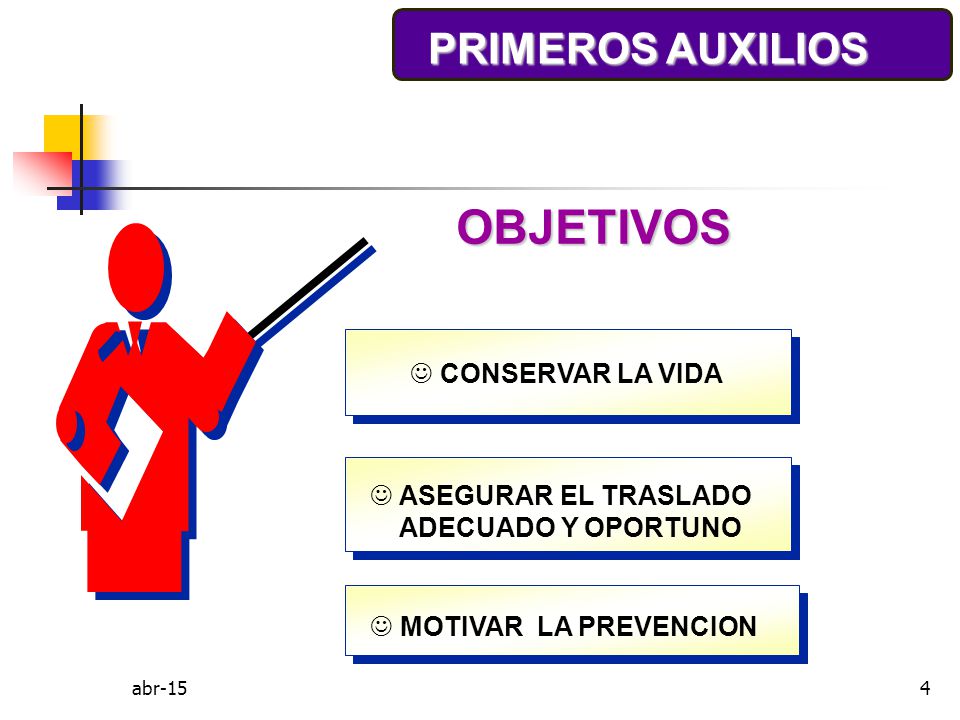 PRIMEROS AUXILIOS

OBJETIVOS

☺ CONSERVAR LA VIDA

☺ ASEGURAR EL TRASLADO ADECUADO Y OPORTUNO

☺ MOTIVAR LA PREVENCION

abr-15

4